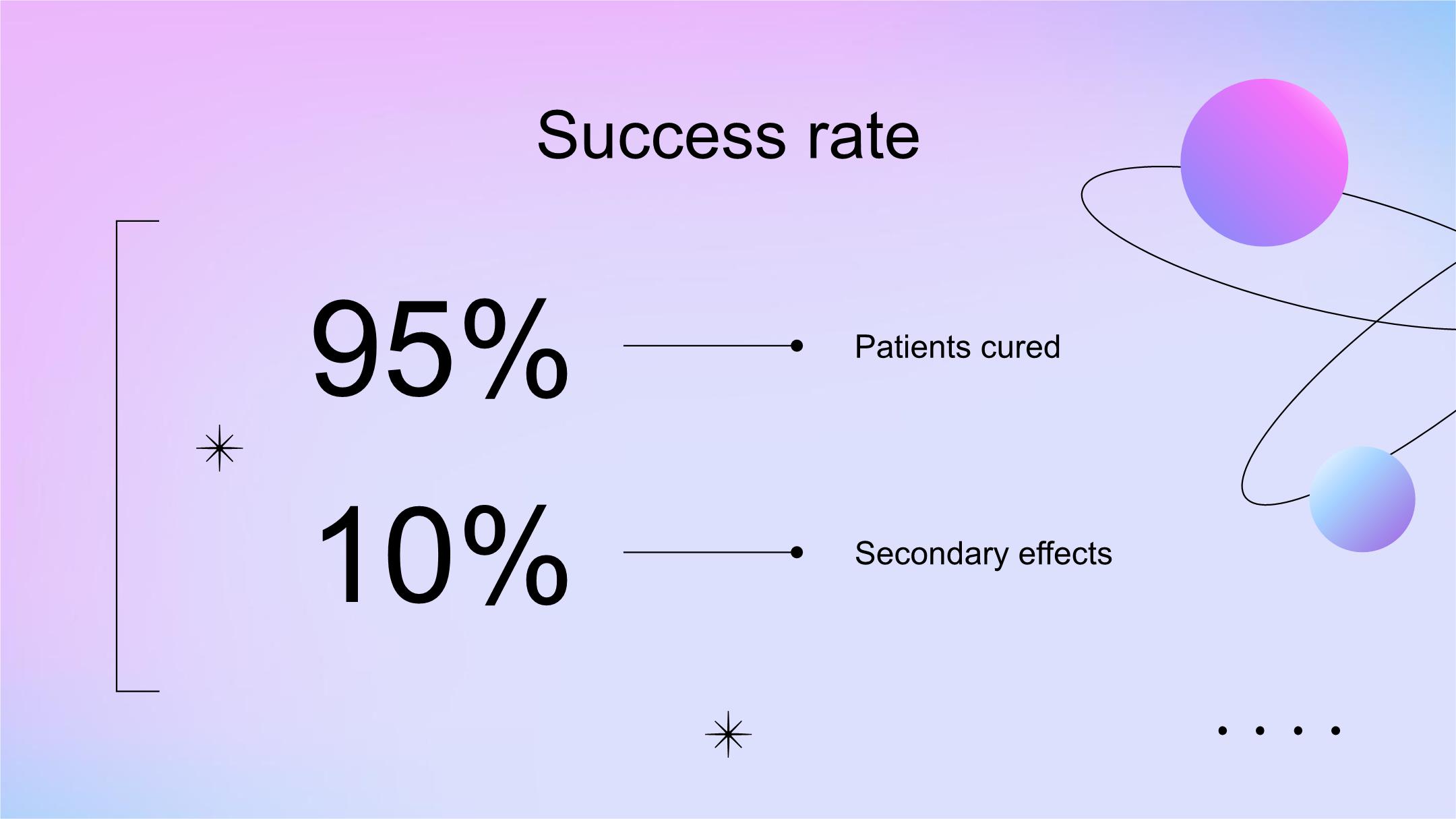 Success rate

95%

Patients cured

10%

Secondary effects